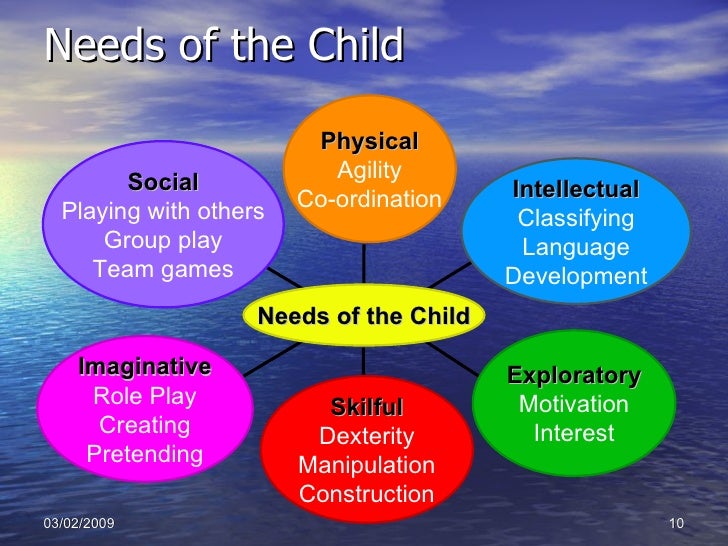 Needs of the Child

Physical
Agility
Co-ordination

Social
Playing with others
Group play
Team games

Intellectual
Classifying
Language
Development

Needs of the Child

Imaginative
Role Play
Creating
Pretending

Skilful
Dexterity
Manipulation
Construction

Exploratory
Motivation
Interest

03/02/2009

10